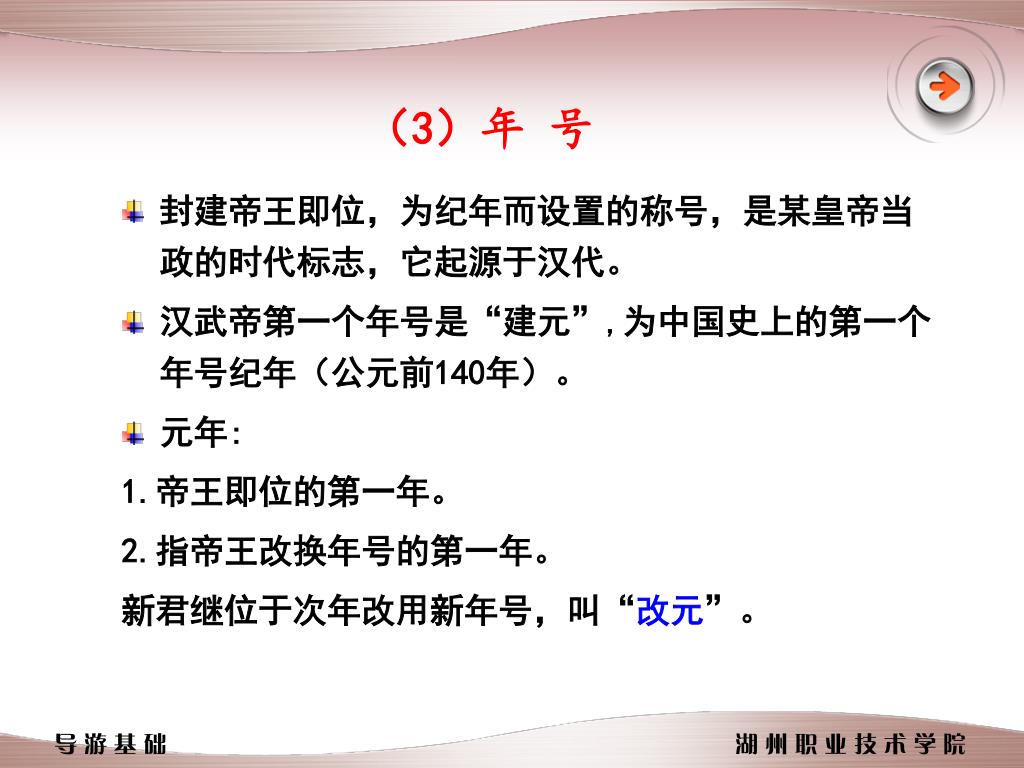 （3）年 号

封建帝王即位，为纪年而设置的称号，是某皇帝当政的时代标志，它起源于汉代。

汉武帝第一个年号是“建元”，为中国史上的第一个年号纪年（公元前140年）。

元年：

1.帝王即位的第一年。

2.指帝王改换年号的第一年。

新君继位于次年改用新年号，叫“改元”。

导游基础

湖州职业技术学院